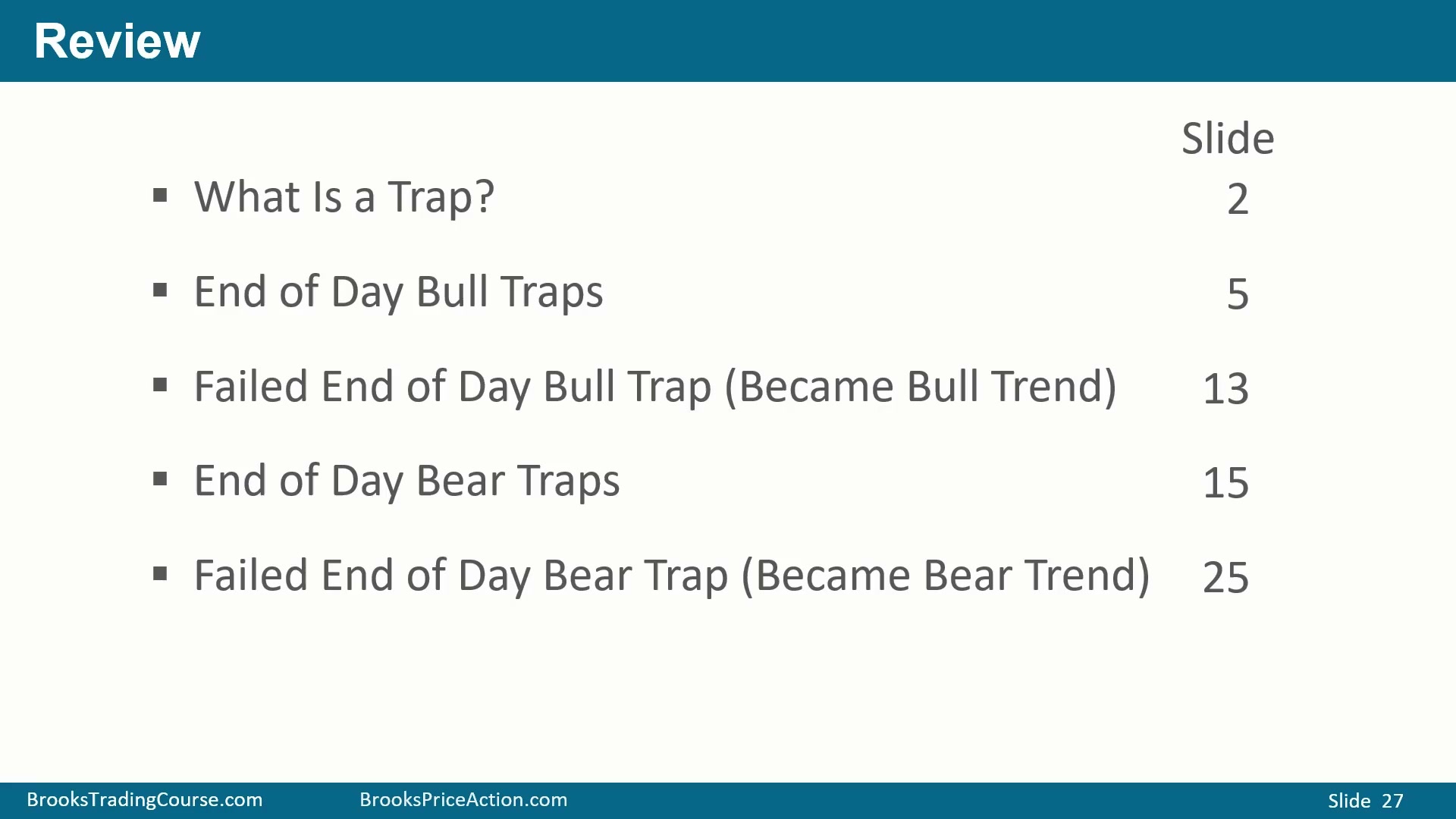 Review

| | Slide |
|---|---|
| ▪ What Is a Trap? | 2 |
| ▪ End of Day Bull Traps | 5 |
| ▪ Failed End of Day Bull Trap (Became Bull Trend) | 13 |
| ▪ End of Day Bear Traps | 15 |
| ▪ Failed End of Day Bear Trap (Became Bear Trend) | 25 |

BrooksTradingCourse.com BrooksPriceAction.com Slide 27